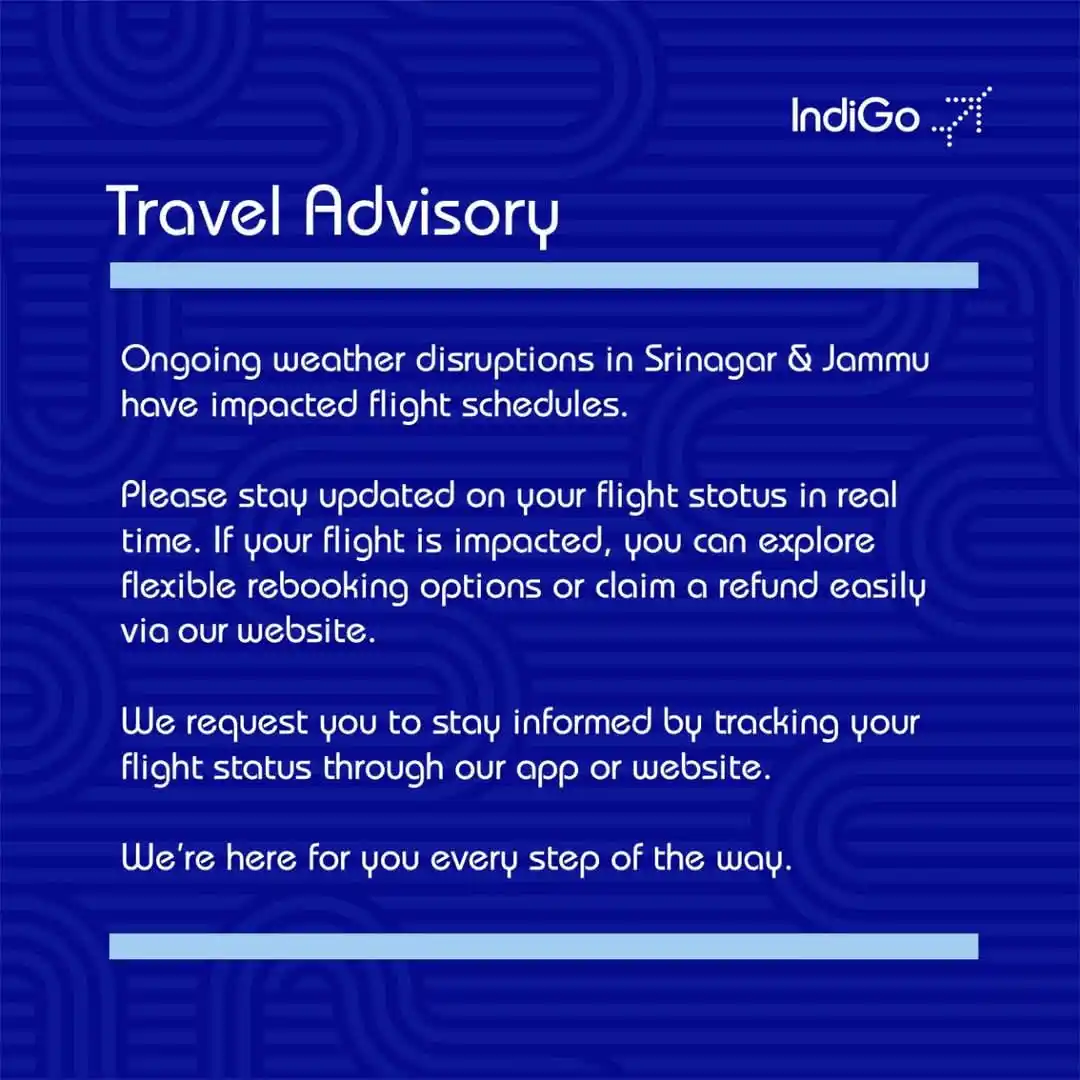 IndiGo

Travel Advisory

Ongoing weather disruptions in Srinagar & Jammu have impacted flight schedules.

Please stay updated on your flight stotus in real time. If your flight is impacted, you can explore flexible rebooking options or claim a refund easily via our website.

We request you to stay informed by tracking your flight status through our app or website.

We're here for you every step of the way.